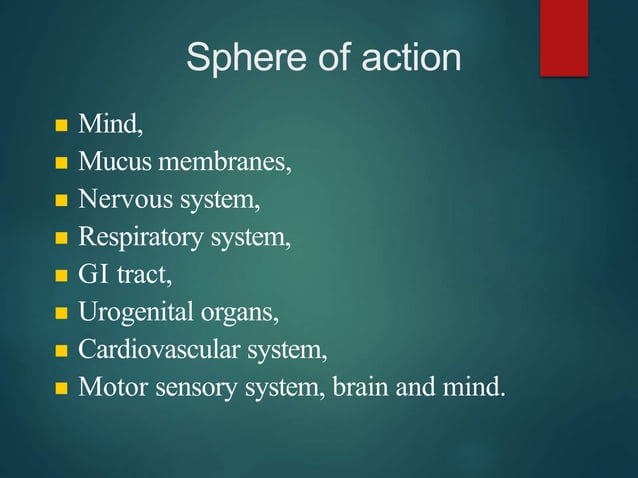 Sphere of action

- Mind,
- Mucus membranes,
- Nervous system,
- Respiratory system,
- GI tract,
- Urogenital organs,
- Cardiovascular system,
- Motor sensory system, brain and mind.